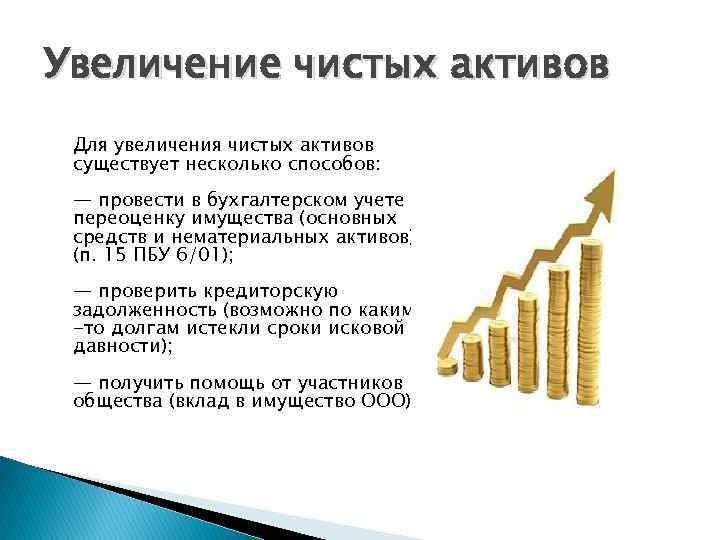 Увеличение чистых активов

Для увеличения чистых активов существует несколько способов:

— провести в бухгалтерском учете переоценку имущества (основных средств и нематериальных активов) (п. 15 ПБУ 6/01);

— проверить кредиторскую задолженность (возможно по каким-то долгам истекли сроки исковой давности);

— получить помощь от участников общества (вклад в имущество ООО)